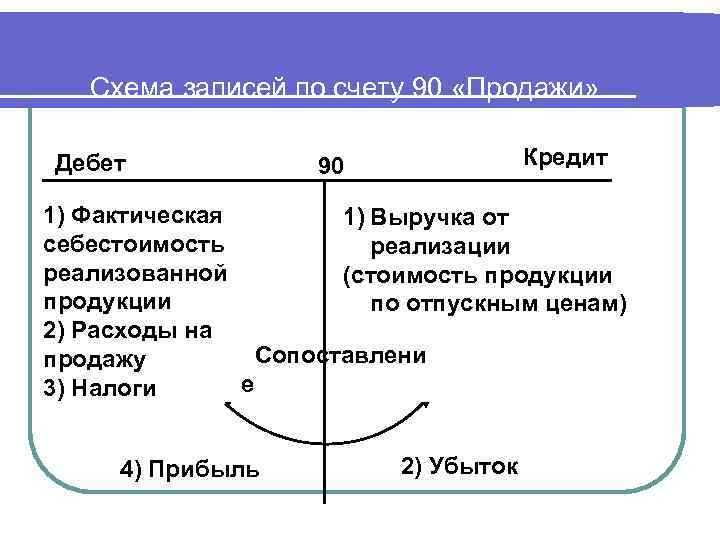 Схема записей по счету 90 «Продажи»

Дебет

90

Кредит

1) Фактическая себестоимость реализованной продукции
2) Расходы на продажу
3) Налоги

1) Выручка от реализации
(стоимость продукции по отпускным ценам)

Сопоставлени
е

4) Прибыль

2) Убыток